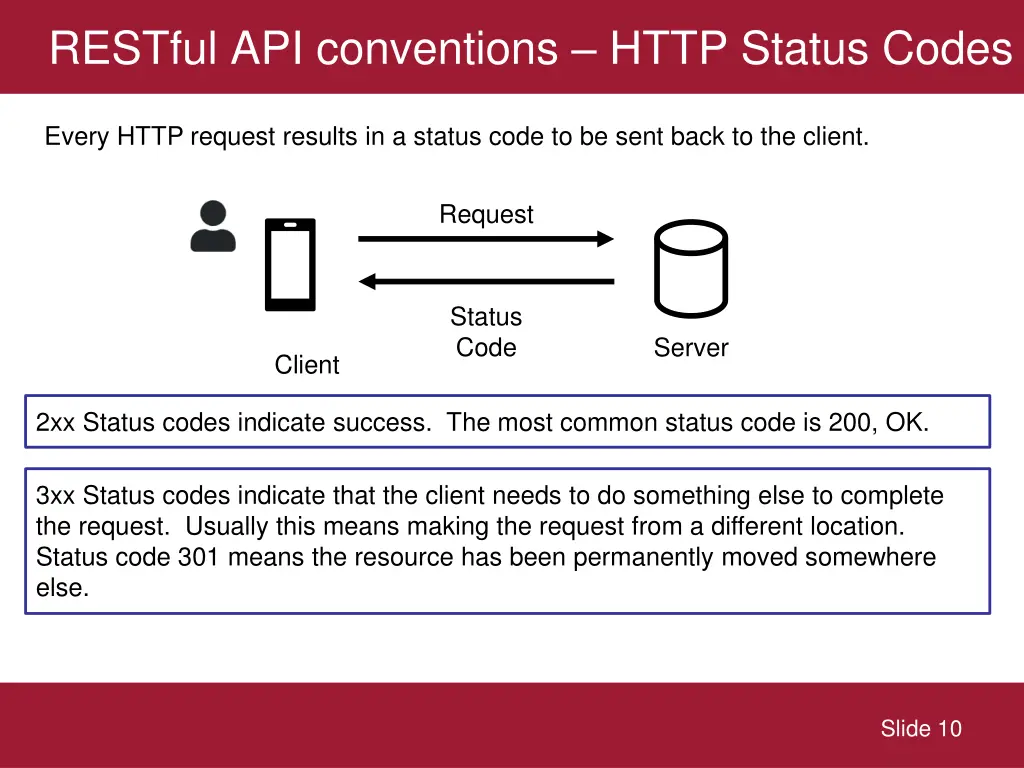 RESTful API conventions – HTTP Status Codes

Every HTTP request results in a status code to be sent back to the client.

Request

Status Code

Client

Server

2xx Status codes indicate success. The most common status code is 200, OK.

3xx Status codes indicate that the client needs to do something else to complete the request. Usually this means making the request from a different location. Status code 301 means the resource has been permanently moved somewhere else.

Slide 10